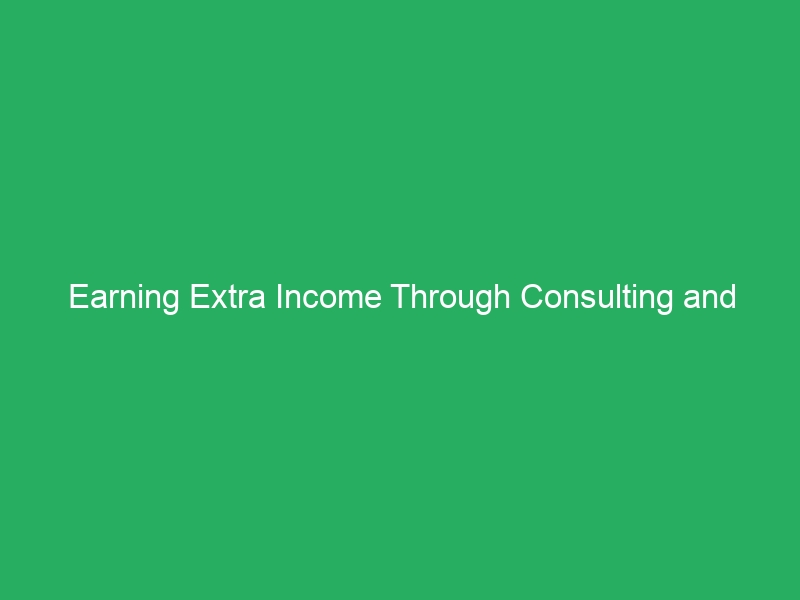 Earning Extra Income Through Consulting and